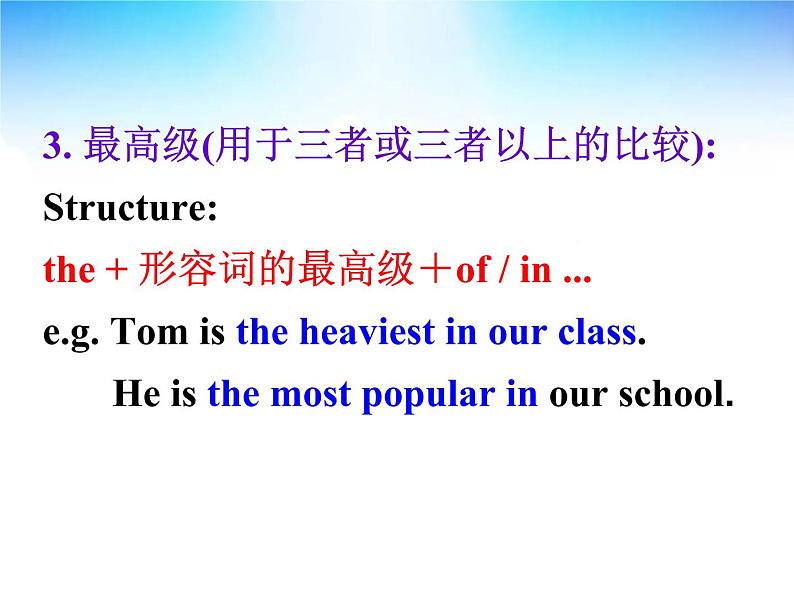 3. 最高级(用于三者或三者以上的比较):
Structure:
the + 形容词的最高级＋of / in ...
e.g. Tom is the heaviest in our class.
He is the most popular in our school.